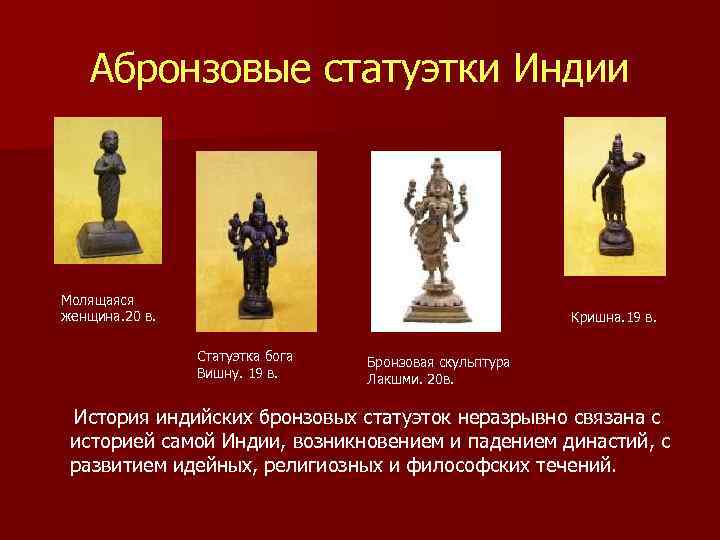 Абронзовые статуэтки Индии

Молящаяся женщина.20 в.

Статуэтка бога Вишну. 19 в.

Бронзовая скульптура Лакшми. 20в.

Кришна.19 в.

История индийских бронзовых статуэток неразрывно связана с историей самой Индии, возникновением и падением династий, с развитием идейных, религиозных и философских течений.